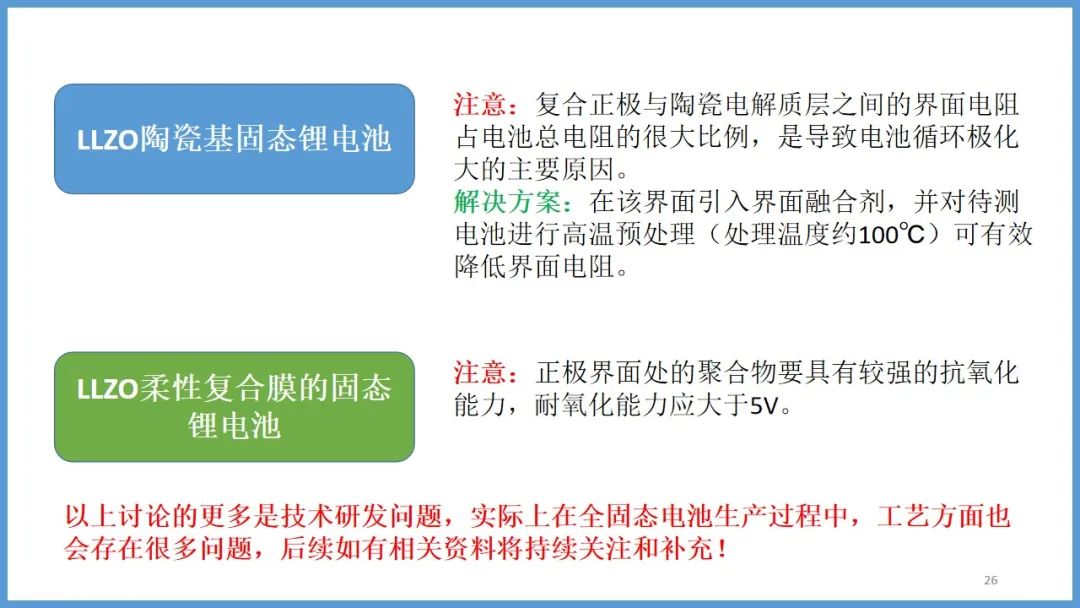 LLZO陶瓷基固态锂电池

注意：复合正极与陶瓷电解质层之间的界面电阻占电池总电阻的很大比例，是导致电池循环极化大的主要原因。
解决方案：在该界面引入界面融合剂，并对待测电池进行高温预处理（处理温度约100℃）可有效降低界面电阻。

LLZO柔性复合膜的固态锂电池

注意：正极界面处的聚合物要具有较强的抗氧化能力，耐氧化能力应大于5V。

以上讨论的更多是技术研发问题，实际上在全固态电池生产过程中，工艺方面也会存在很多问题，后续如有相关资料将持续关注和补充！

26